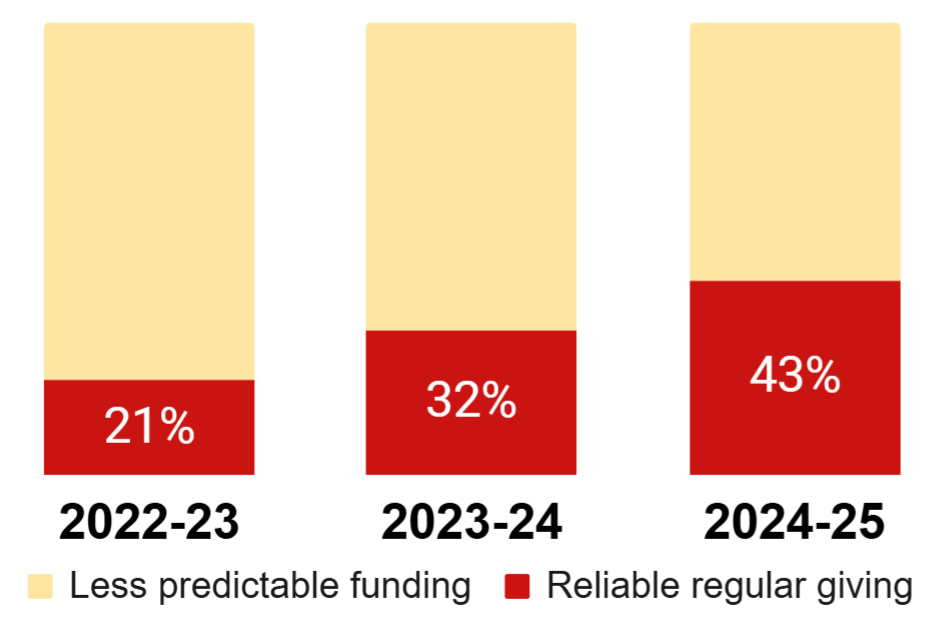 21%

32%

43%

2022-23

2023-24

2024-25

Less predictable funding

Reliable regular giving